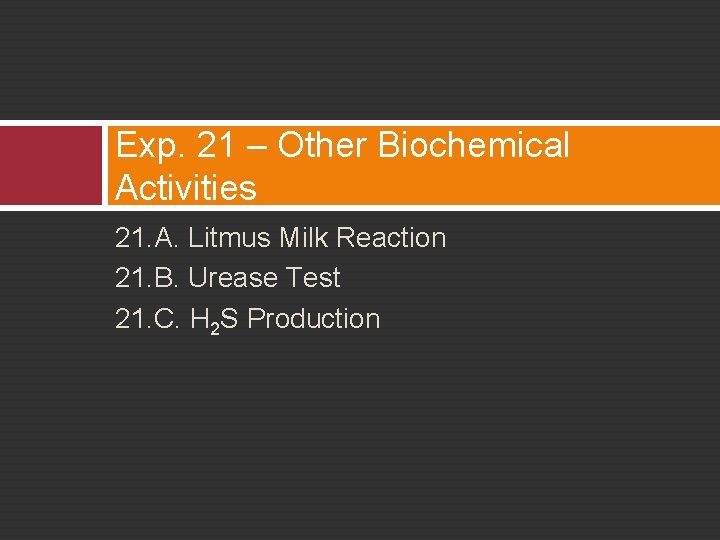 Exp. 21 – Other Biochemical Activities

21.A. Litmus Milk Reaction
21.B. Urease Test
21.C. $H_2S$ Production